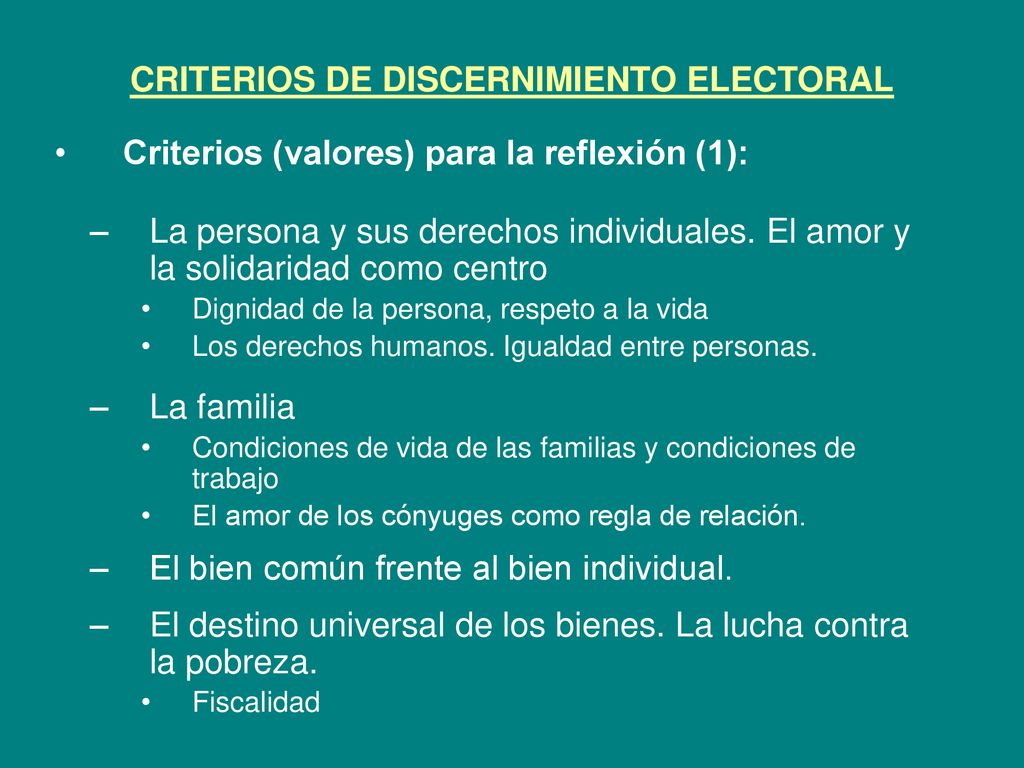 CRITERIOS DE DISCERNIMIENTO ELECTORAL

• Criterios (valores) para la reflexión (1):

– La persona y sus derechos individuales. El amor y la solidaridad como centro
• Dignidad de la persona, respeto a la vida
• Los derechos humanos. Igualdad entre personas.

– La familia
• Condiciones de vida de las familias y condiciones de trabajo
• El amor de los cónyuges como regla de relación.

– El bien común frente al bien individual.

– El destino universal de los bienes. La lucha contra la pobreza.
• Fiscalidad